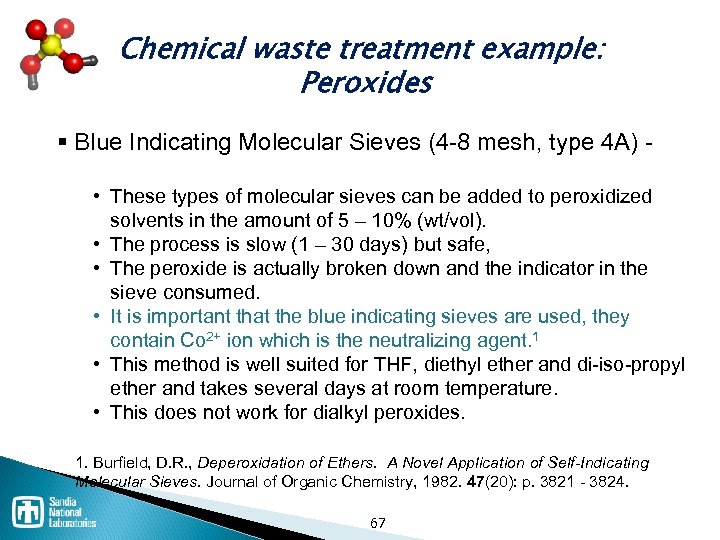 Chemical waste treatment example: Peroxides

▪ Blue Indicating Molecular Sieves (4-8 mesh, type 4A) -

• These types of molecular sieves can be added to peroxidized solvents in the amount of 5 – 10% (wt/vol).
• The process is slow (1 – 30 days) but safe,
• The peroxide is actually broken down and the indicator in the sieve consumed.
• It is important that the blue indicating sieves are used, they contain $Co^{2+}$ ion which is the neutralizing agent.$^1$
• This method is well suited for THF, diethyl ether and di-iso-propyl ether and takes several days at room temperature.
• This does not work for dialkyl peroxides.

1. Burfield, D.R., Deperoxidation of Ethers. A Novel Application of Self-Indicating Molecular Sieves. Journal of Organic Chemistry, 1982. 47(20): p. 3821 - 3824.

Sandia National Laboratories

67